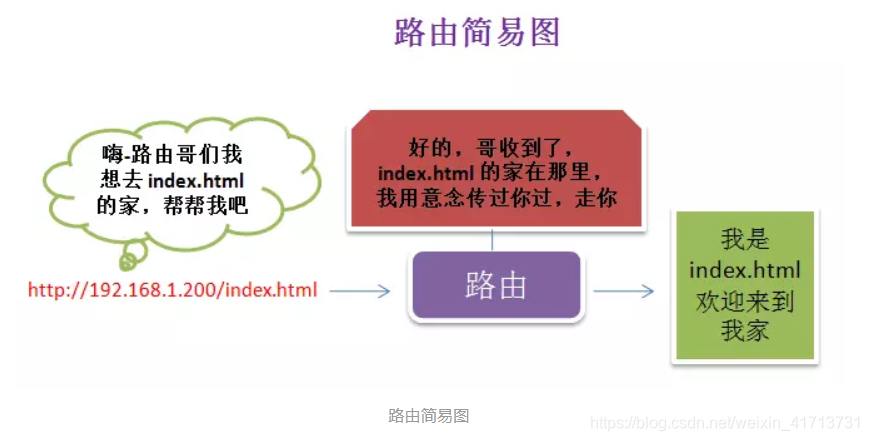 路由简易图

嗨-路由哥们我想去 index.html 的家，帮帮我吧

好的，哥收到了，index.html 的家在那里，我用意念传过你过，走你

http://192.168.1.200/index.html

路由

我是 index.html 欢迎来到我家

路由简易图

https://blog.csdn.net/weixin_41713731